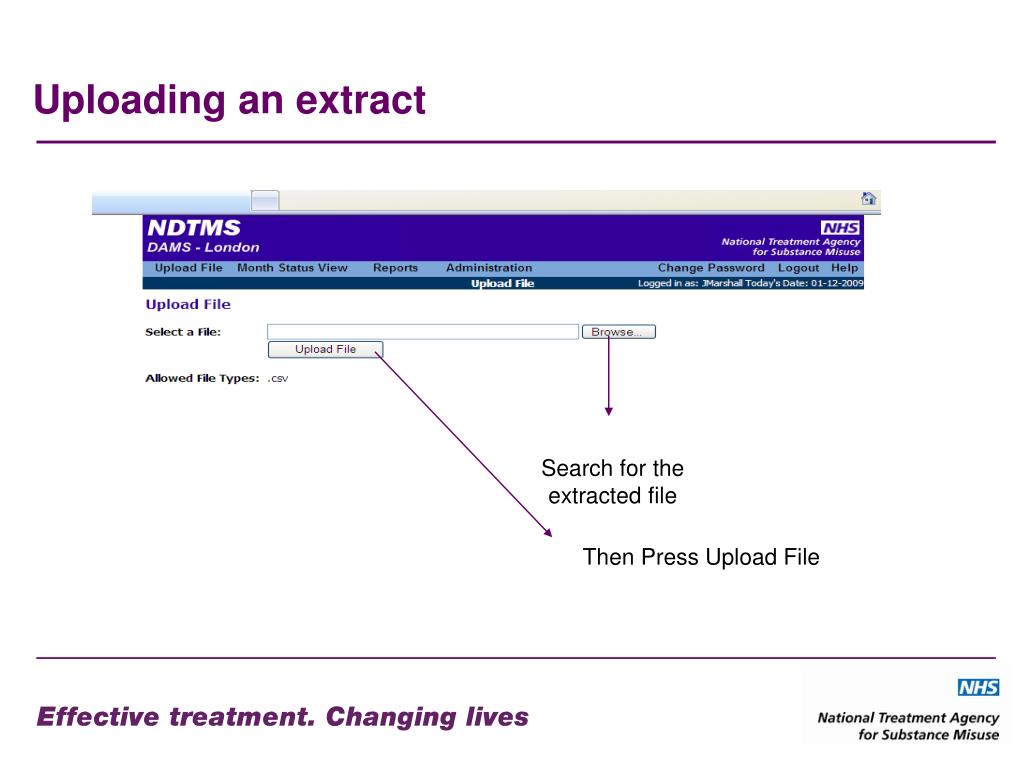 Uploading an extract

NDTMS
DAMS - London

NHS
National Treatment Agency for Substance Misuse

Upload File Month Status View Reports Administration Change Password Logout Help

Upload File

Logged in as: JMarshall Today's Date: 01-12-2009

Upload File

Select a File:

Browse...

Upload File

Allowed File Types: .csv

Search for the extracted file

Then Press Upload File

Effective treatment. Changing lives

NHS
National Treatment Agency for Substance Misuse